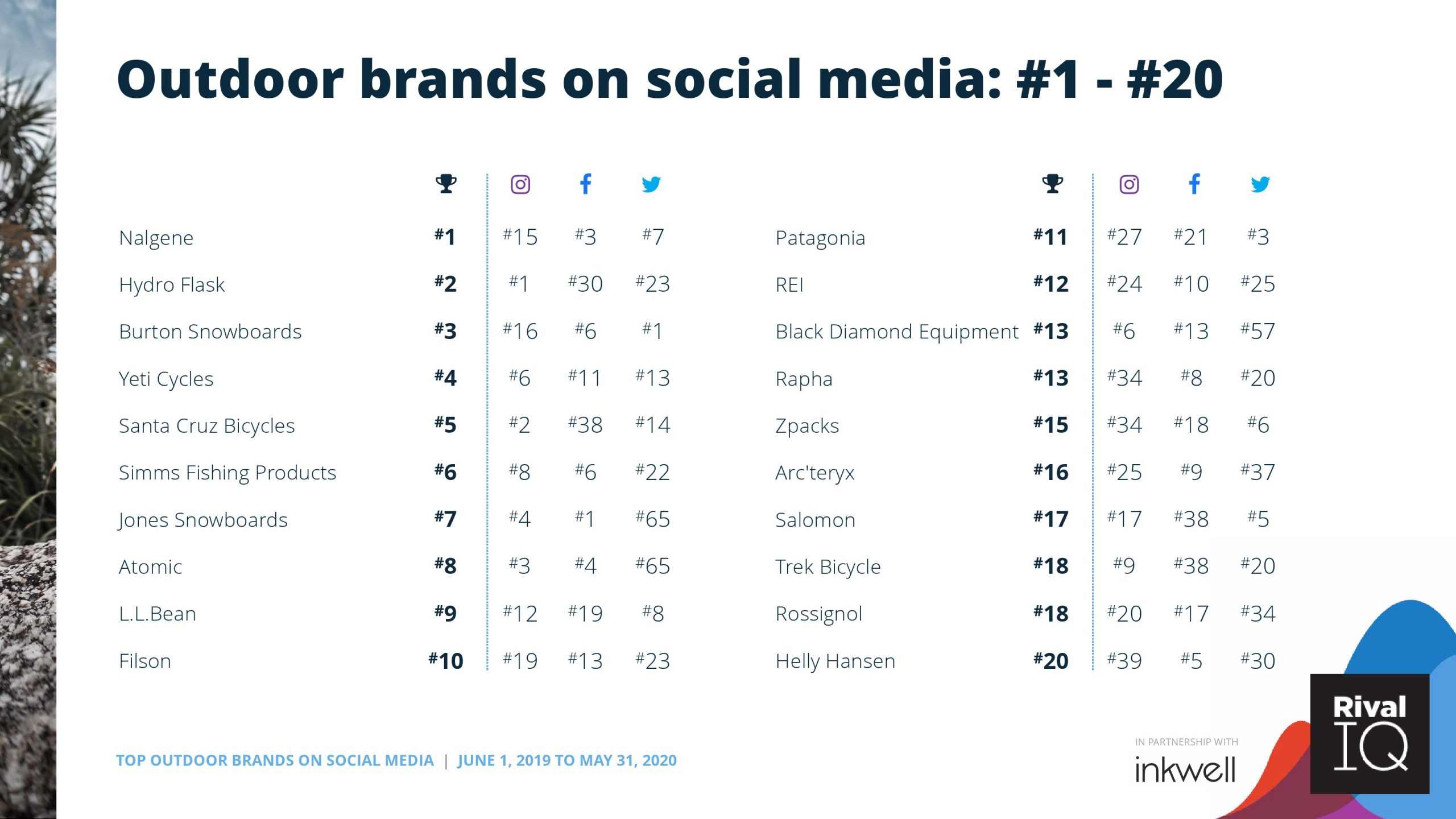 Outdoor brands on social media: #1 - #20

| | | | | |
|---|---|---|---|---|
| Nalgene | #1 | #15 | #3 | #7 |
| Hydro Flask | #2 | #1 | #30 | #23 |
| Burton Snowboards | #3 | #16 | #6 | #1 |
| Yeti Cycles | #4 | #6 | #11 | #13 |
| Santa Cruz Bicycles | #5 | #2 | #38 | #14 |
| Simms Fishing Products | #6 | #8 | #6 | #22 |
| Jones Snowboards | #7 | #4 | #1 | #65 |
| Atomic | #8 | #3 | #4 | #65 |
| L.L.Bean | #9 | #12 | #19 | #8 |
| Filson | #10 | #19 | #13 | #23 |

| | | | | |
|---|---|---|---|---|
| Patagonia | #11 | #27 | #21 | #3 |
| REI | #12 | #24 | #10 | #25 |
| Black Diamond Equipment | #13 | #6 | #13 | #57 |
| Rapha | #13 | #34 | #8 | #20 |
| Zpacks | #15 | #34 | #18 | #6 |
| Arc'teryx | #16 | #25 | #9 | #37 |
| Salomon | #17 | #17 | #38 | #5 |
| Trek Bicycle | #18 | #9 | #38 | #20 |
| Rossignol | #18 | #20 | #17 | #34 |
| Helly Hansen | #20 | #39 | #5 | #30 |

TOP OUTDOOR BRANDS ON SOCIAL MEDIA | JUNE 1, 2019 TO MAY 31, 2020

IN PARTNERSHIP WITH
inkwell

Rival IQ